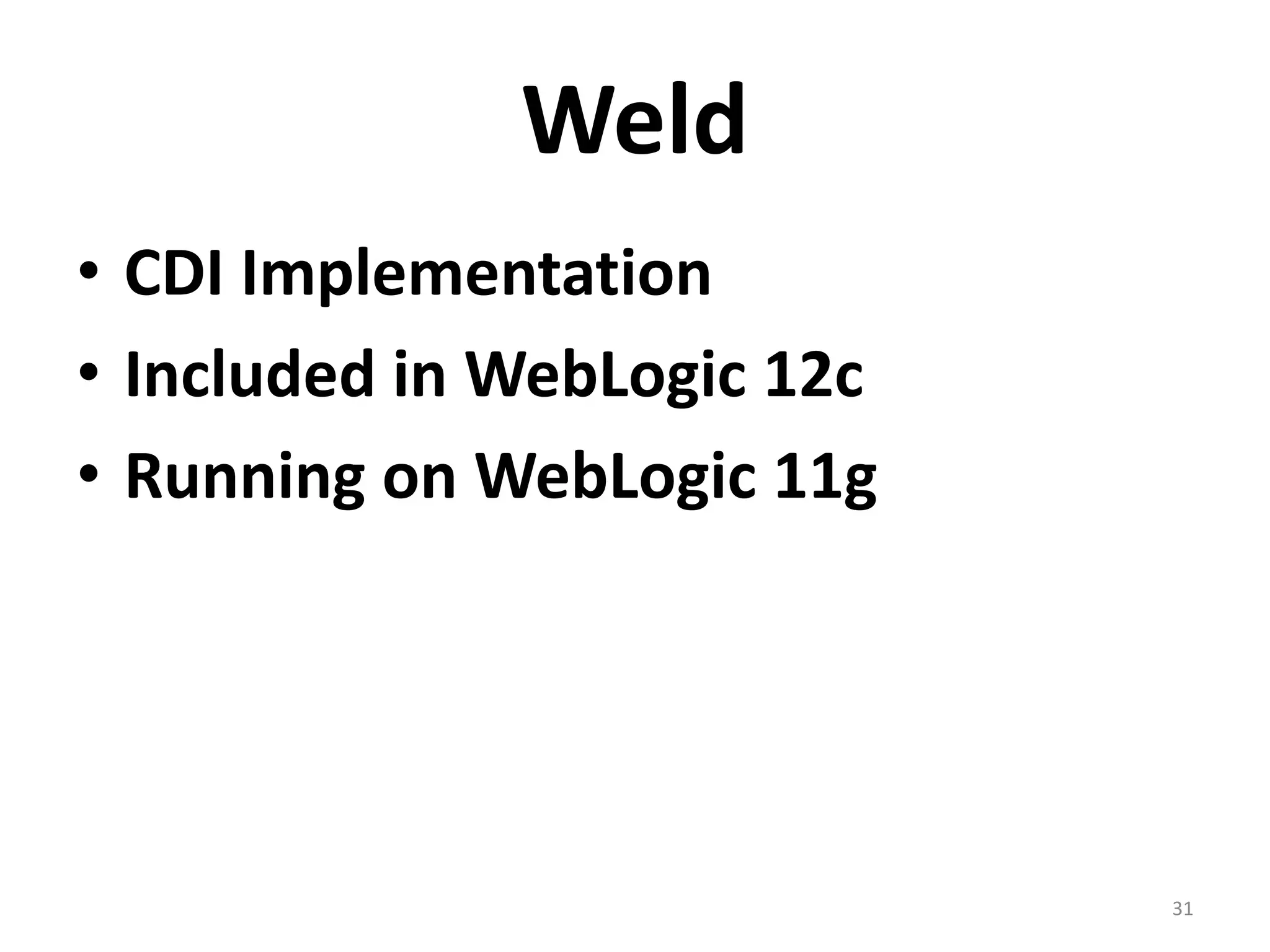 Weld

• CDI Implementation
• Included in WebLogic 12c
• Running on WebLogic 11g

31